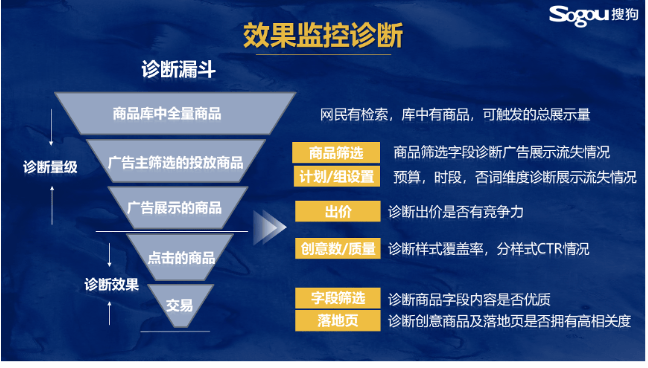 Sogou搜狗

效果监控诊断

诊断漏斗

诊断量级

诊断效果

商品库中全量商品

广告主筛选的投放商品

广告展示的商品

点击的商品

交易

网民有检索，库中有商品，可触发的总展示量

商品筛选 商品筛选字段诊断广告展示流失情况

计划/组设置 预算，时段，否词维度诊断展示流失情况

出价 诊断出价是否有竞争力

创意数/质量 诊断样式覆盖率，分样式CTR情况

字段筛选 诊断商品字段内容是否优质

落地页 诊断创意商品及落地页是否拥有高相关度